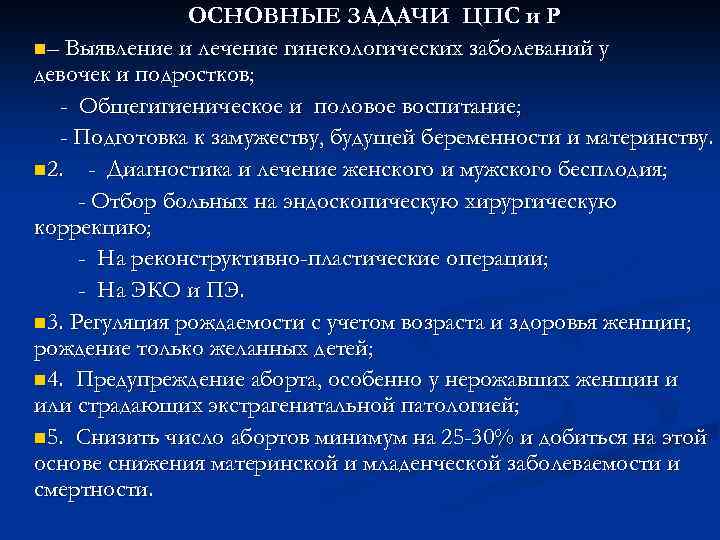 ОСНОВНЫЕ ЗАДАЧИ ЦПС и Р

– Выявление и лечение гинекологических заболеваний у девочек и подростков;

- Общегигиеническое и половое воспитание;

- Подготовка к замужеству, будущей беременности и материнству.

2. - Диагностика и лечение женского и мужского бесплодия;

- Отбор больных на эндоскопическую хирургическую коррекцию;

- На реконструктивно-пластические операции;

- На ЭКО и ПЭ.

3. Регуляция рождаемости с учетом возраста и здоровья женщин; рождение только желанных детей;

4. Предупреждение аборта, особенно у нерожавших женщин и или страдающих экстрагенитальной патологией;

5. Снизить число абортов минимум на 25-30% и добиться на этой основе снижения материнской и младенческой заболеваемости и смертности.